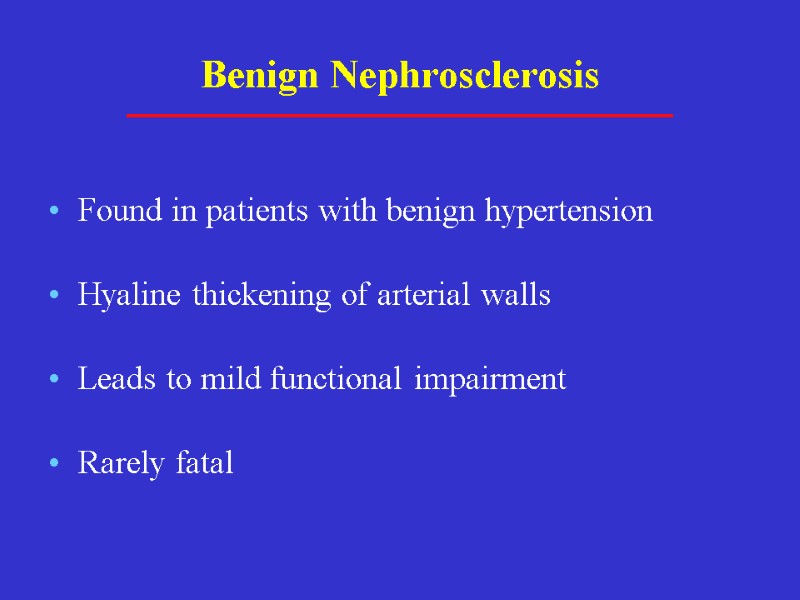 Benign Nephrosclerosis

• Found in patients with benign hypertension

• Hyaline thickening of arterial walls

• Leads to mild functional impairment

• Rarely fatal